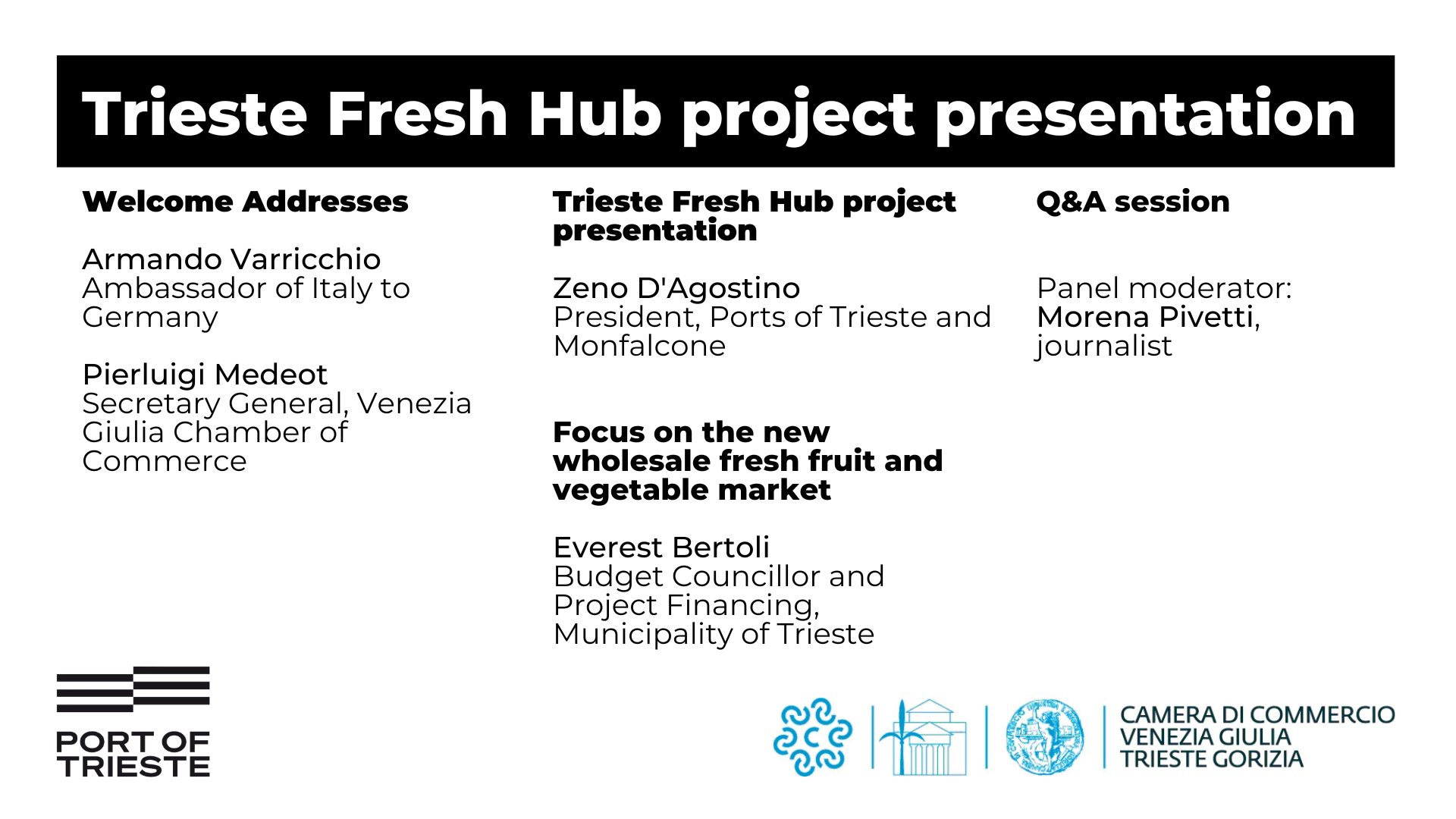 Trieste Fresh Hub project presentation

Welcome Addresses

Armando Varricchio
Ambassador of Italy to Germany

Pierluigi Medeot
Secretary General, Venezia Giulia Chamber of Commerce

Trieste Fresh Hub project presentation

Zeno D'Agostino
President, Ports of Trieste and Monfalcone

Focus on the new wholesale fresh fruit and vegetable market

Everest Bertoli
Budget Councillor and Project Financing, Municipality of Trieste

Q&A session

Panel moderator:
Morena Pivetti, journalist

PORT OF TRIESTE

CAMERA DI COMMERCIO
VENEZIA GIULIA
TRIESTE GORIZIA